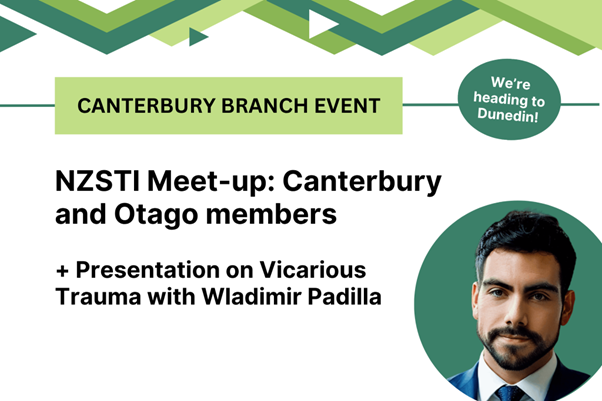 CANTERBURY BRANCH EVENT

We're heading to Dunedin!

NZSTI Meet-up: Canterbury and Otago members

+ Presentation on Vicarious Trauma with Wladimir Padilla